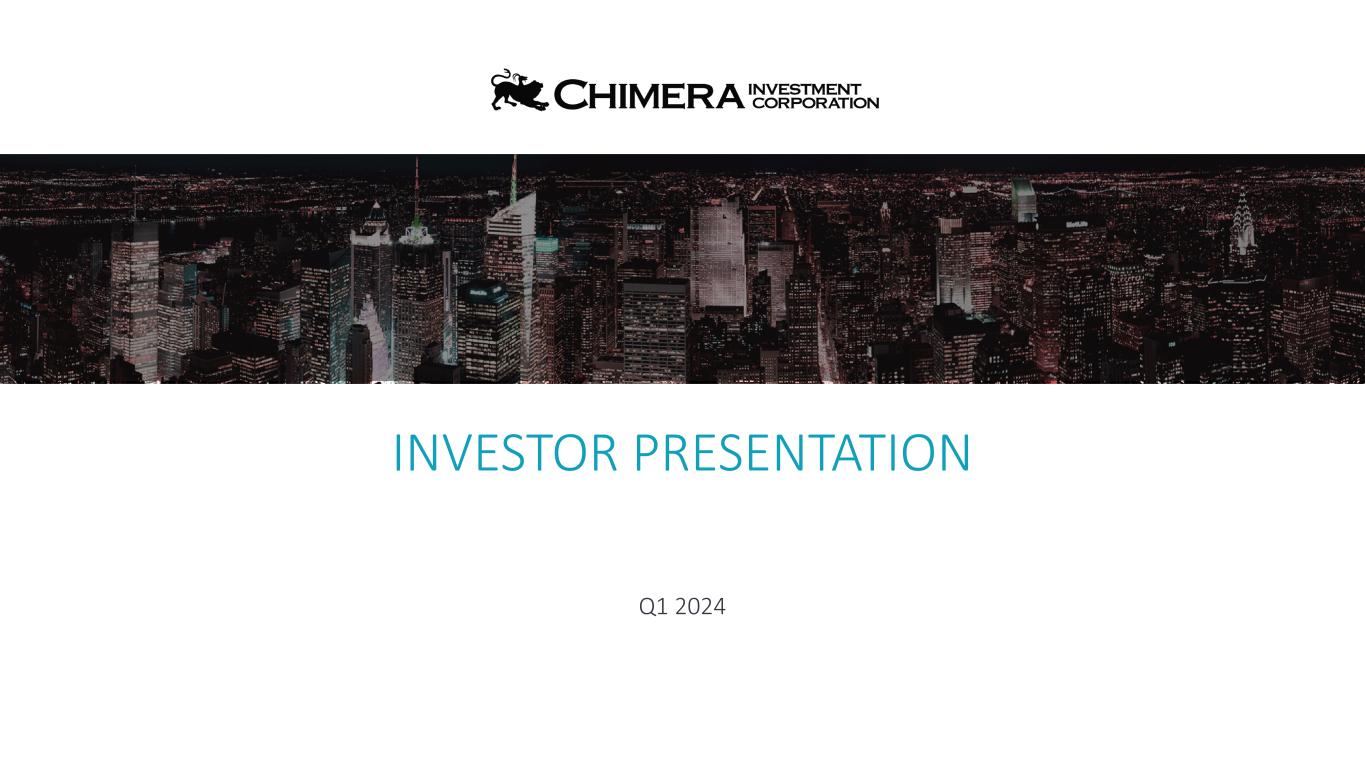 CHIMERA INVESTMENT CORPORATION

INVESTOR PRESENTATION

Q1 2024